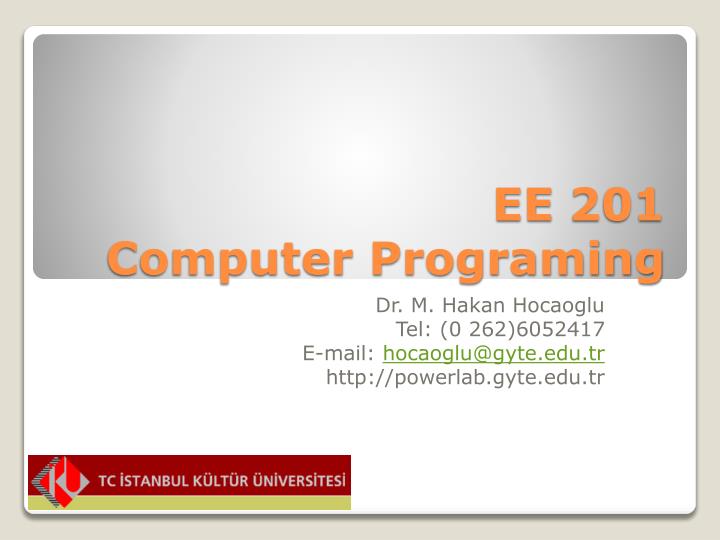 EE 201
Computer Programing

Dr. M. Hakan Hocaoglu
Tel: (0 262)6052417
E-mail: hocaoglu@gyte.edu.tr
http://powerlab.gyte.edu.tr

TC İSTANBUL KÜLTÜR ÜNİVERSİTESİ